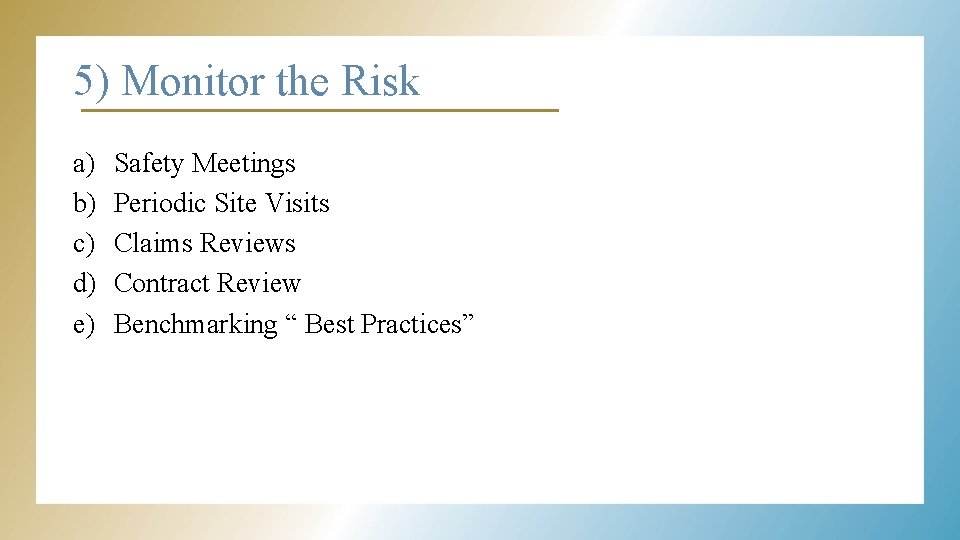 5) Monitor the Risk

a) Safety Meetings
b) Periodic Site Visits
c) Claims Reviews
d) Contract Review
e) Benchmarking “ Best Practices”